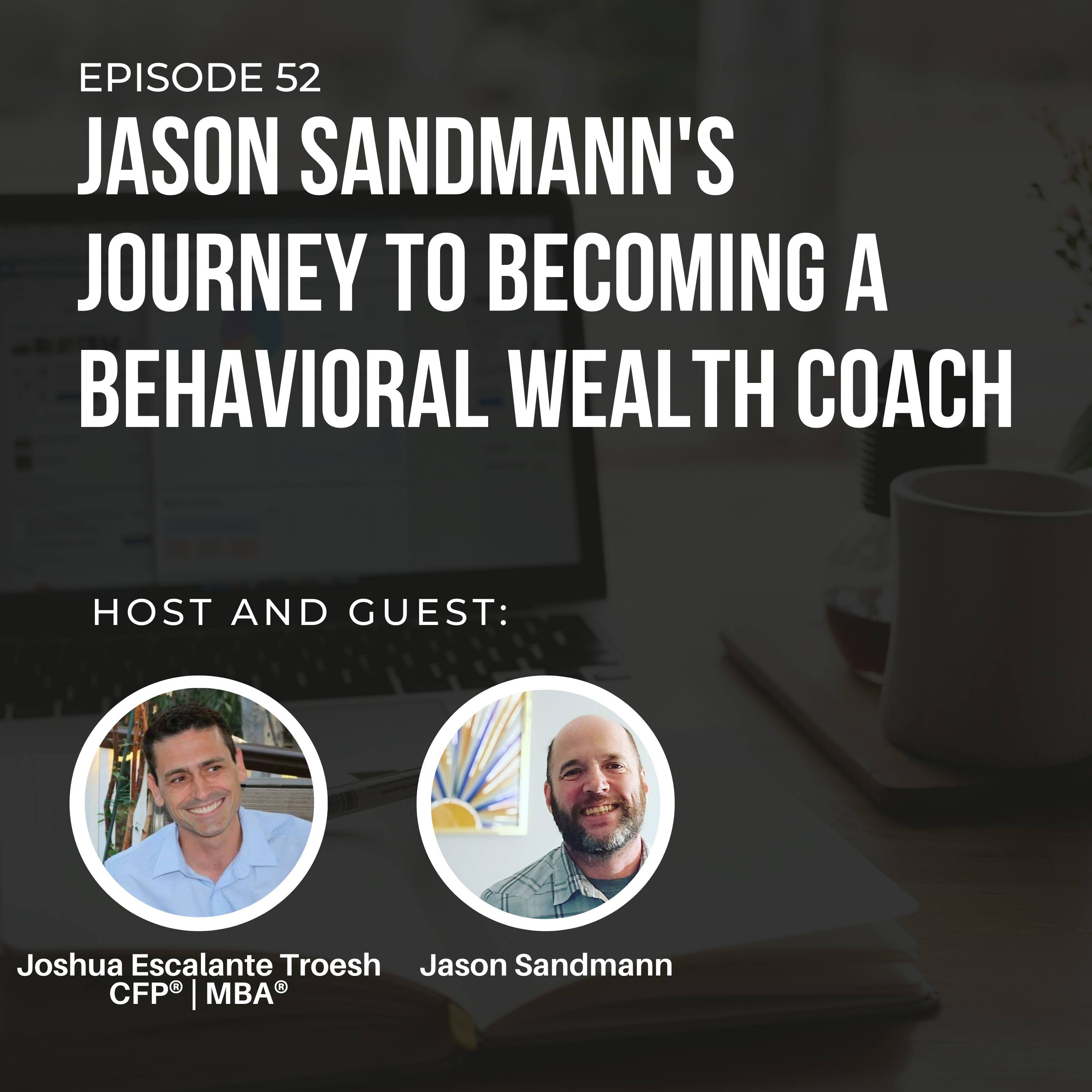 EPISODE 52

JASON SANDMANN'S JOURNEY TO BECOMING A BEHAVIORAL WEALTH COACH

HOST AND GUEST:

Joshua Escalante Troesh
CFP® | MBA®

Jason Sandmann